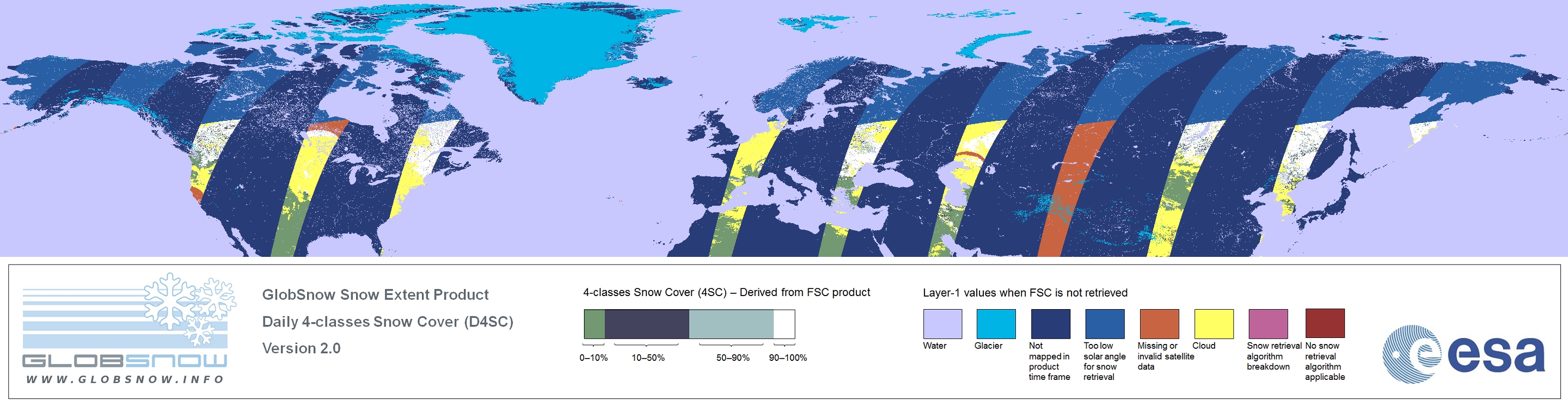 GLOBSNOW
WWW.GLOBSNOW.INFO

GlobSnow Snow Extent Product
Daily 4-classes Snow Cover (D4SC)
Version 2.0

4-classes Snow Cover (4SC) – Derived from FSC product

0–10%
10–50%
50–90%
90–100%

Layer-1 values when FSC is not retrieved

Water
Glacier
Not mapped in product time frame
Too low solar angle for snow retrieval
Missing or invalid satellite data
Cloud
Snow retrieval algorithm breakdown
No snow retrieval algorithm applicable

esa